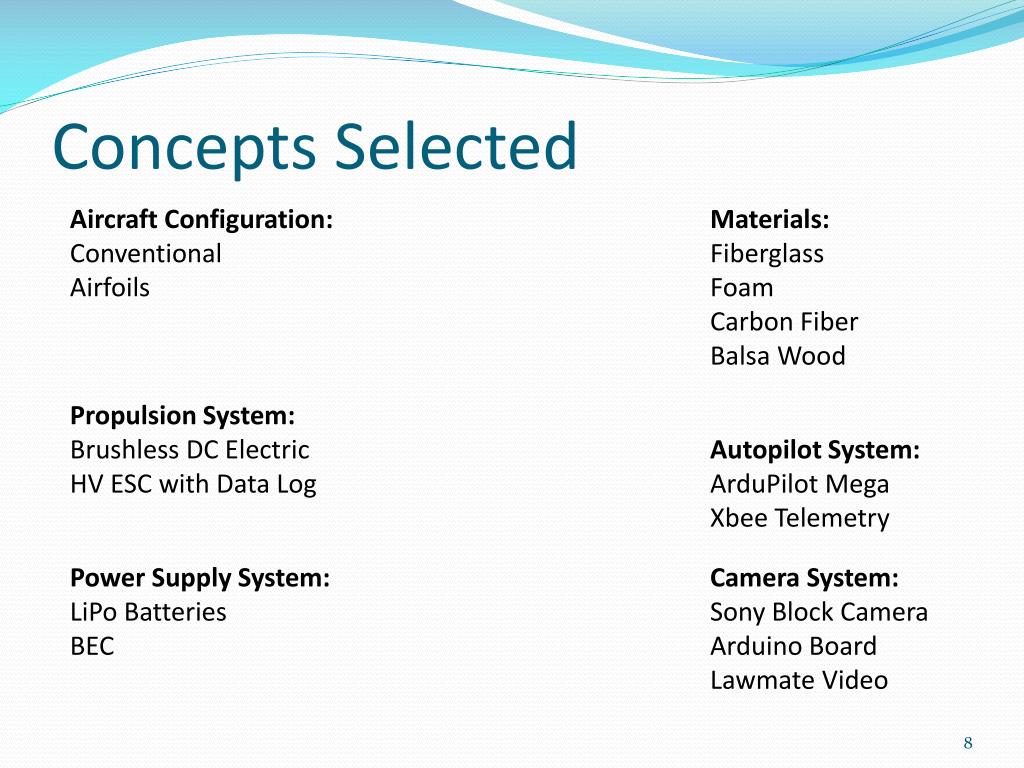 Concepts Selected

Aircraft Configuration:
Conventional
Airfoils

Propulsion System:
Brushless DC Electric
HV ESC with Data Log

Power Supply System:
LiPo Batteries
BEC

Materials:
Fiberglass
Foam
Carbon Fiber
Balsa Wood

Autopilot System:
ArduPilot Mega
Xbee Telemetry

Camera System:
Sony Block Camera
Arduino Board
Lawmate Video

8